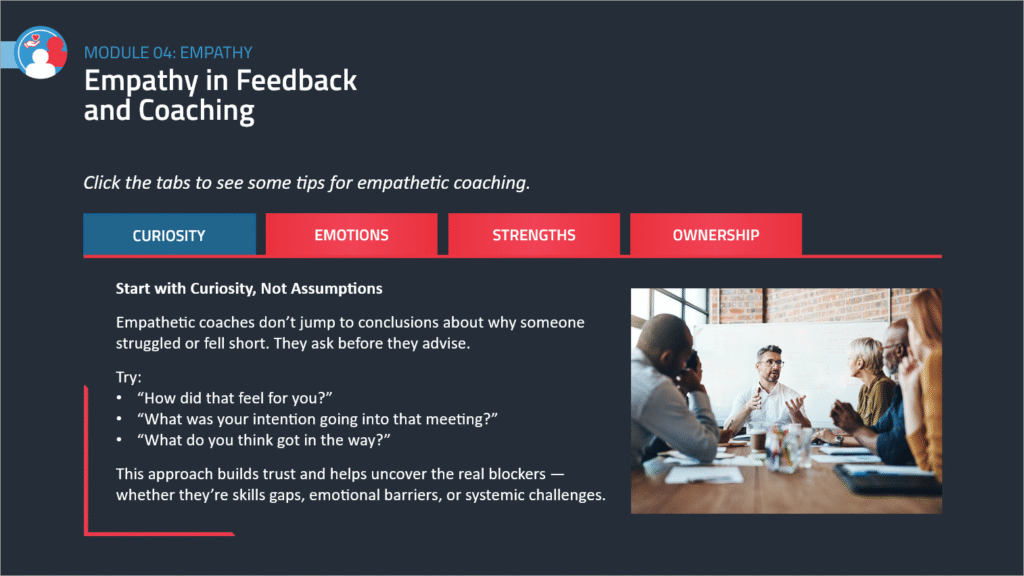 MODULE 04: EMPATHY

Empathy in Feedback and Coaching

Click the tabs to see some tips for empathetic coaching.

CURIOSITY

EMOTIONS

STRENGTHS

OWNERSHIP

Start with Curiosity, Not Assumptions

Empathetic coaches don't jump to conclusions about why someone struggled or fell short. They ask before they advise.

Try:
• "How did that feel for you?"
• "What was your intention going into that meeting?"
• "What do you think got in the way?"

This approach builds trust and helps uncover the real blockers — whether they're skills gaps, emotional barriers, or systemic challenges.